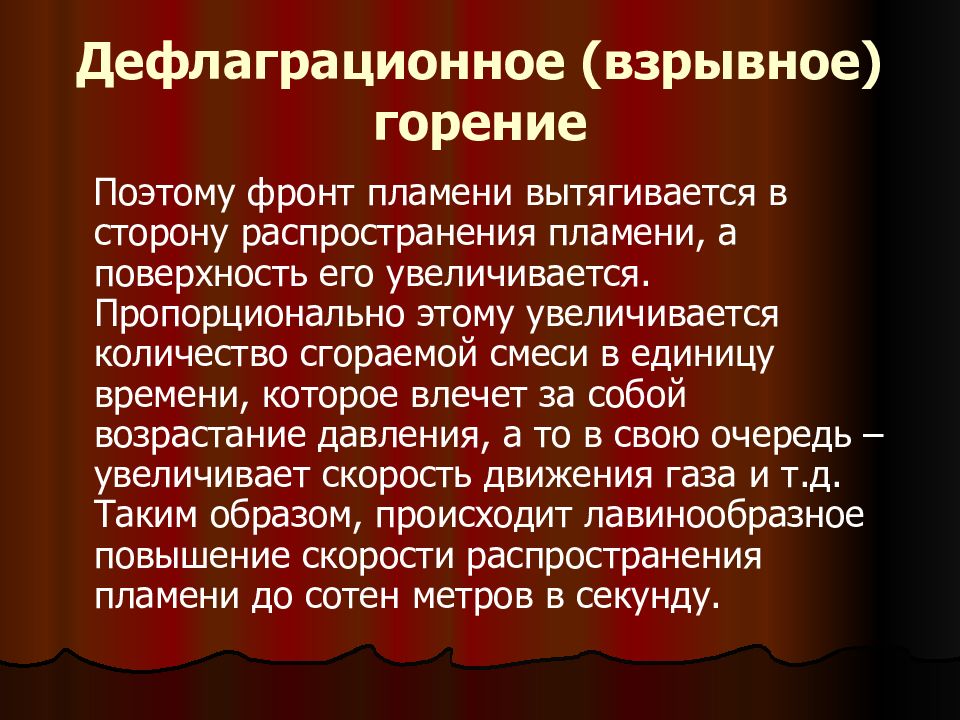 Дефлаграционное (взрывное) горение

Поэтому фронт пламени вытягивается в сторону распространения пламени, а поверхность его увеличивается. Пропорционально этому увеличивается количество сгораемой смеси в единицу времени, которое влечет за собой возрастание давления, а то в свою очередь – увеличивает скорость движения газа и т.д. Таким образом, происходит лавинообразное повышение скорости распространения пламени до сотен метров в секунду.